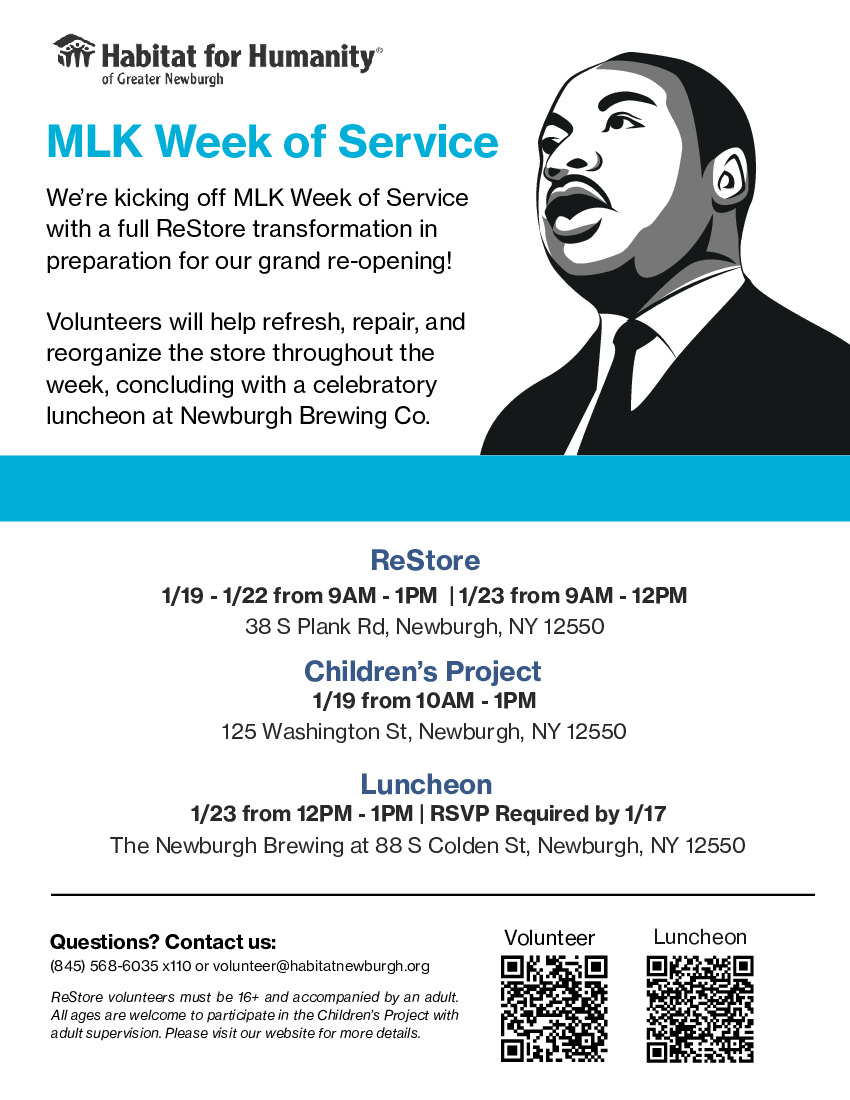 Habitat for Humanity®
of Greater Newburgh

MLK Week of Service

We're kicking off MLK Week of Service with a full ReStore transformation in preparation for our grand re-opening!

Volunteers will help refresh, repair, and reorganize the store throughout the week, concluding with a celebratory luncheon at Newburgh Brewing Co.

ReStore
1/19 - 1/22 from 9AM - 1PM | 1/23 from 9AM - 12PM
38 S Plank Rd, Newburgh, NY 12550

Children's Project
1/19 from 10AM - 1PM
125 Washington St, Newburgh, NY 12550

Luncheon
1/23 from 12PM - 1PM | RSVP Required by 1/17
The Newburgh Brewing at 88 S Colden St, Newburgh, NY 12550

Questions? Contact us:
(845) 568-6035 x110 or volunteer@habitatnewburgh.org

ReStore volunteers must be 16+ and accompanied by an adult. All ages are welcome to participate in the Children's Project with adult supervision. Please visit our website for more details.

Volunteer

Luncheon